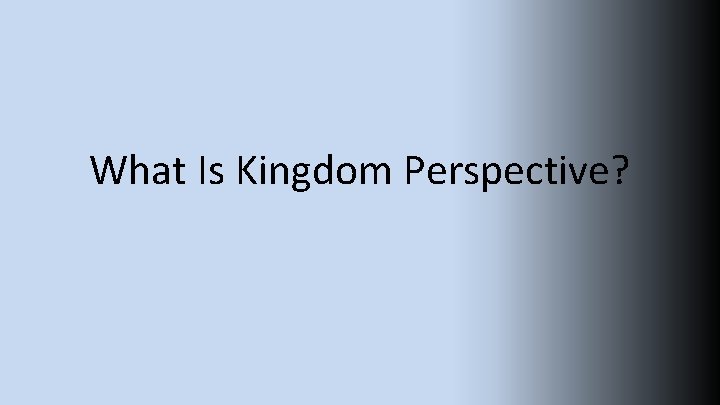 What Is Kingdom Perspective?